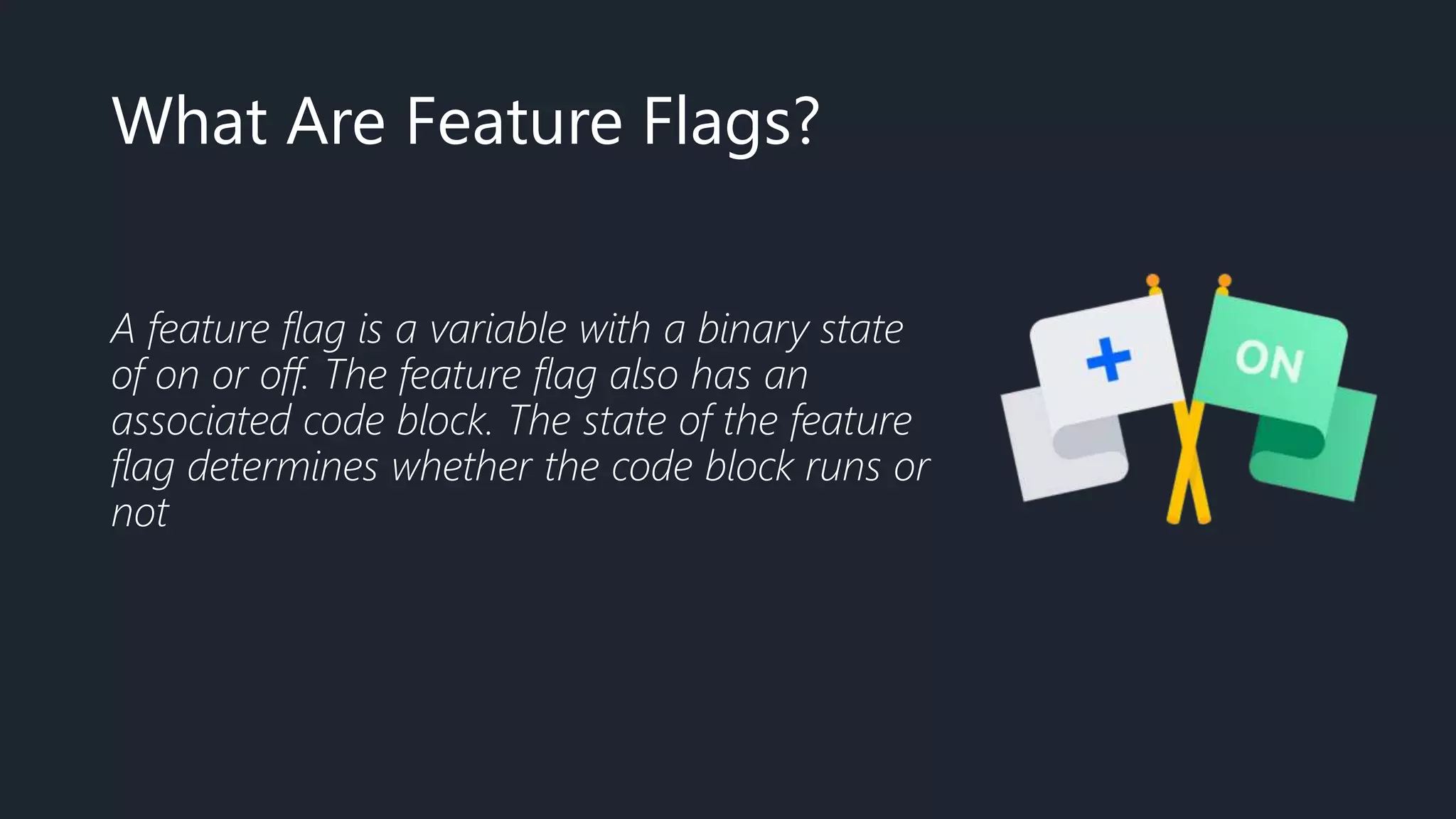 What Are Feature Flags?

A feature flag is a variable with a binary state of on or off. The feature flag also has an associated code block. The state of the feature flag determines whether the code block runs or not

+

ON